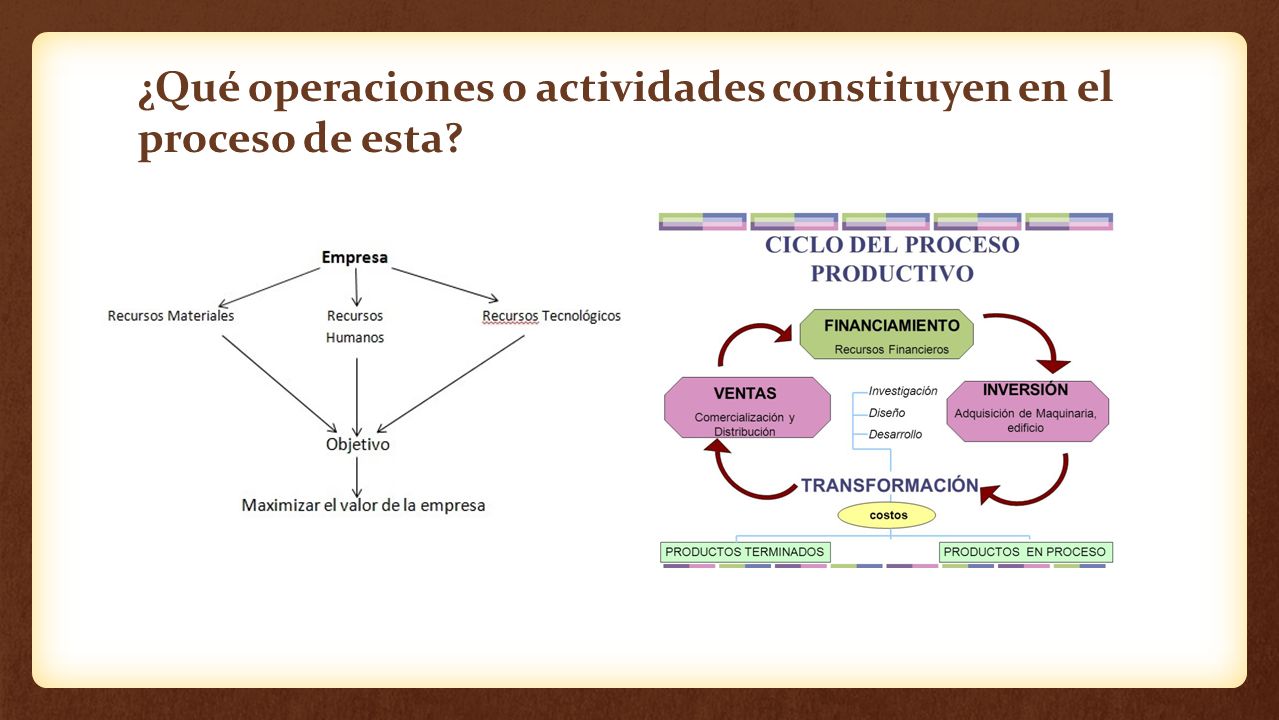 ¿Qué operaciones o actividades constituyen en el proceso de esta?

Empresa

Recursos Materiales

Recursos Humanos

Recursos Tecnológicos

Objetivo

Maximizar el valor de la empresa

CICLO DEL PROCESO PRODUCTIVO

FINANCIAMIENTO
Recursos Financieros

INVERSIÓN
Adquisición de Maquinaria, edificio

VENTAS
Comercialización y Distribución

Investigación
Diseño
Desarrollo

TRANSFORMACIÓN

costos

PRODUCTOS TERMINADOS

PRODUCTOS EN PROCESO